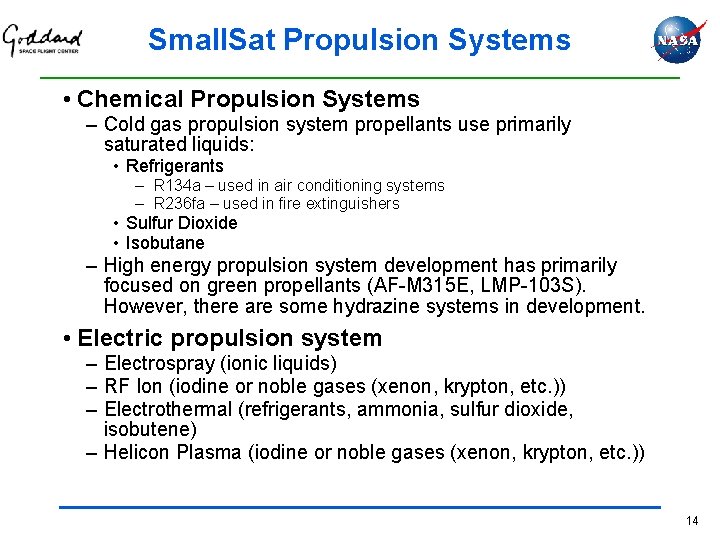 Goddard
SPACE FLIGHT CENTER

SmallSat Propulsion Systems

NASA

• Chemical Propulsion Systems
– Cold gas propulsion system propellants use primarily saturated liquids:
• Refrigerants
– R134a – used in air conditioning systems
– R236fa – used in fire extinguishers
• Sulfur Dioxide
• Isobutane
– High energy propulsion system development has primarily focused on green propellants (AF-M315E, LMP-103S). However, there are some hydrazine systems in development.

• Electric propulsion system
– Electrospray (ionic liquids)
– RF Ion (iodine or noble gases (xenon, krypton, etc.))
– Electrothermal (refrigerants, ammonia, sulfur dioxide, isobutene)
– Helicon Plasma (iodine or noble gases (xenon, krypton, etc.))

14